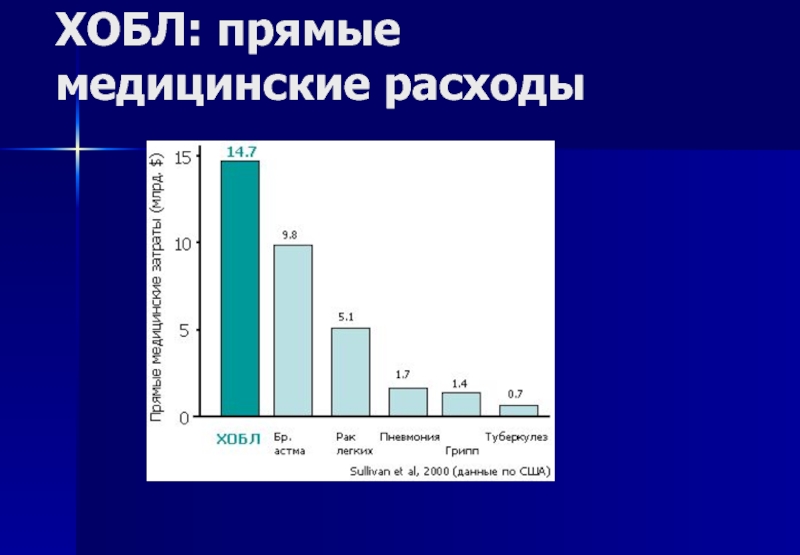 ХОБЛ: прямые медицинские расходы

Прямые медицинские затраты (млрд. $)

15
10
5
0

14.7
9.8
5.1
1.7
1.4
0.7

ХОБЛ
Бр. астма
Рак легких
Пневмония
Грипп
Туберкулез

Sullivan et al, 2000 (данные по США)